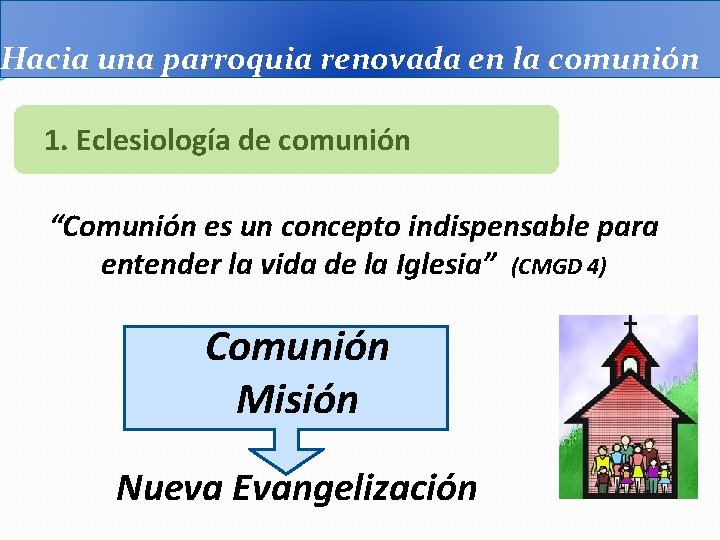 Hacia una parroquia renovada en la comunión

1. Eclesiología de comunión

“Comunión es un concepto indispensable para entender la vida de la Iglesia” (CMGD 4)

Comunión
Misión

Nueva Evangelización